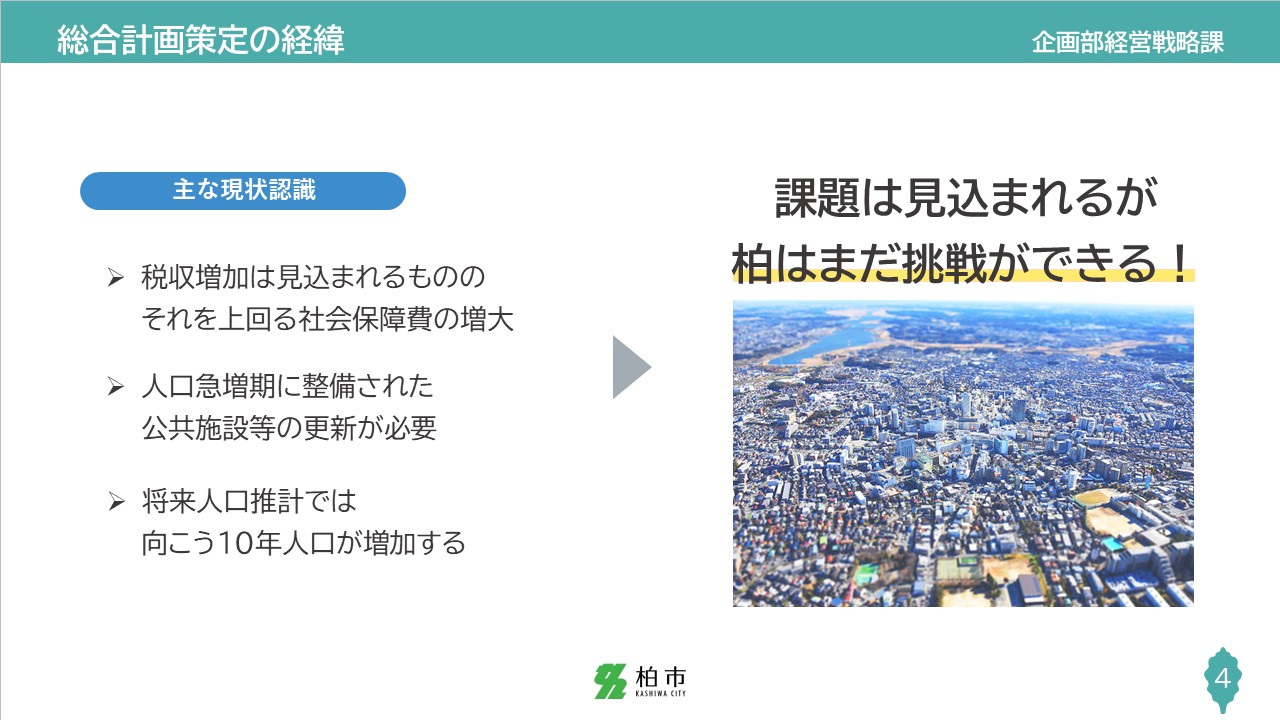 総合計画策定の経緯

企画部経営戦略課

主な現状認識

➢ 税収増加は見込まれるものの それを上回る社会保障費の増大

➢ 人口急増期に整備された 公共施設等の更新が必要

➢ 将来人口推計では 向こう10年人口が増加する

課題は見込まれるが 柏はまだ挑戦ができる！

柏市
KASHIWA CITY

4